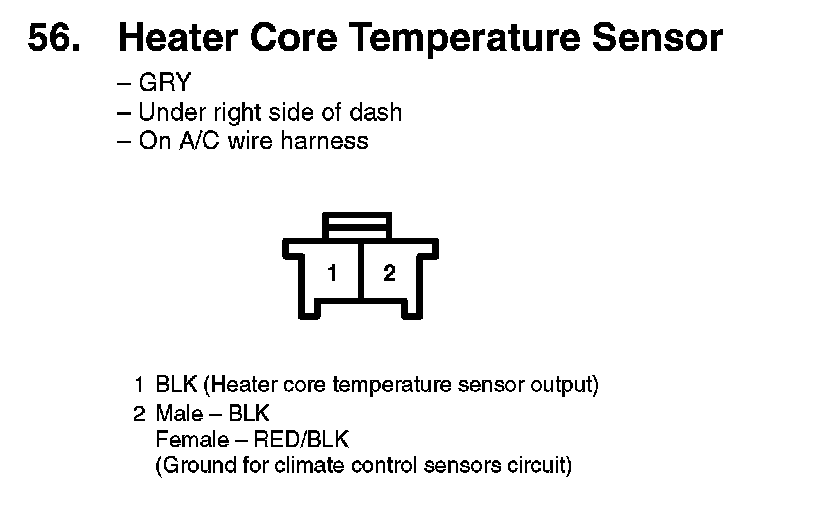 56. Heater Core Temperature Sensor

– GRY
– Under right side of dash
– On A/C wire harness

1 2

1 BLK (Heater core temperature sensor output)
2 Male – BLK
Female – RED/BLK
(Ground for climate control sensors circuit)